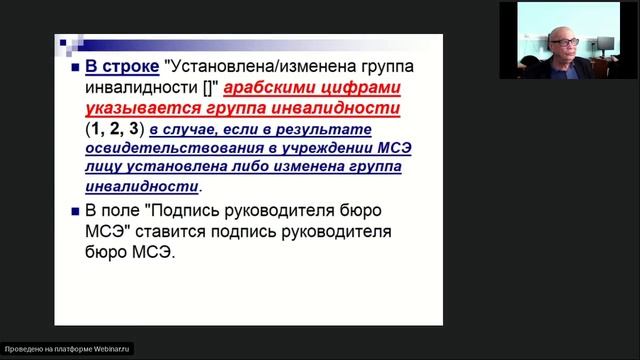 В строке "Установлена/изменена группа инвалидности []" арабскими цифрами указывается группа инвалидности (1, 2, 3) в случае, если в результате освидетельствования в учреждении МСЭ лицу установлена либо изменена группа инвалидности.

В поле "Подпись руководителя бюро МСЭ" ставится подпись руководителя бюро МСЭ.

Проведено на платформе Webinar.ru